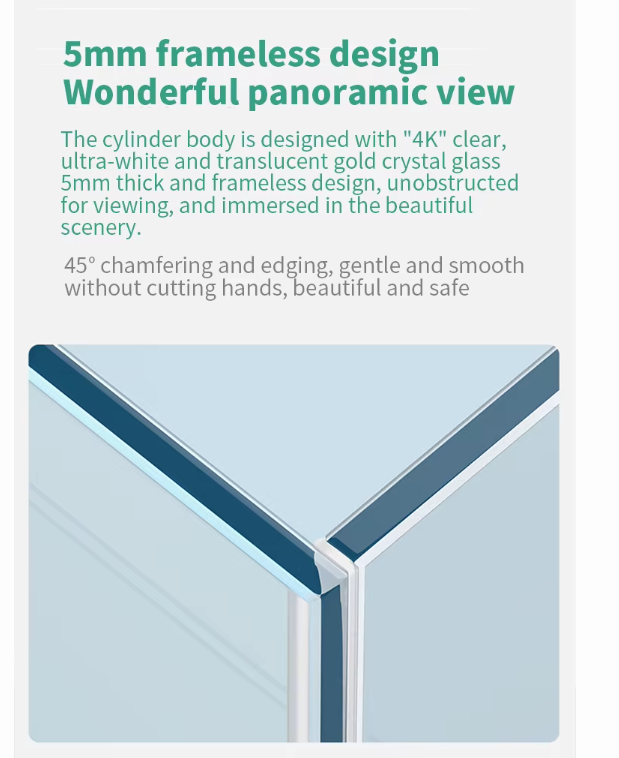 5mm frameless design
Wonderful panoramic view

The cylinder body is designed with "4K" clear, ultra-white and translucent gold crystal glass 5mm thick and frameless design, unobstructed for viewing, and immersed in the beautiful scenery.

45° chamfering and edging, gentle and smooth without cutting hands, beautiful and safe